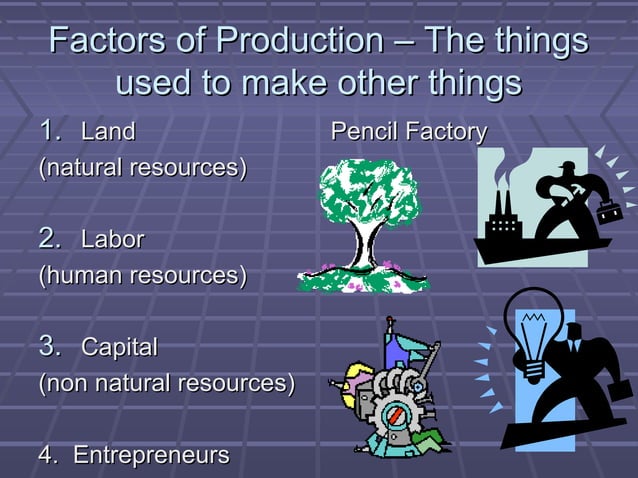 Factors of Production – The things used to make other things

1. Land
(natural resources)

2. Labor
(human resources)

3. Capital
(non natural resources)

4. Entrepreneurs

Pencil Factory